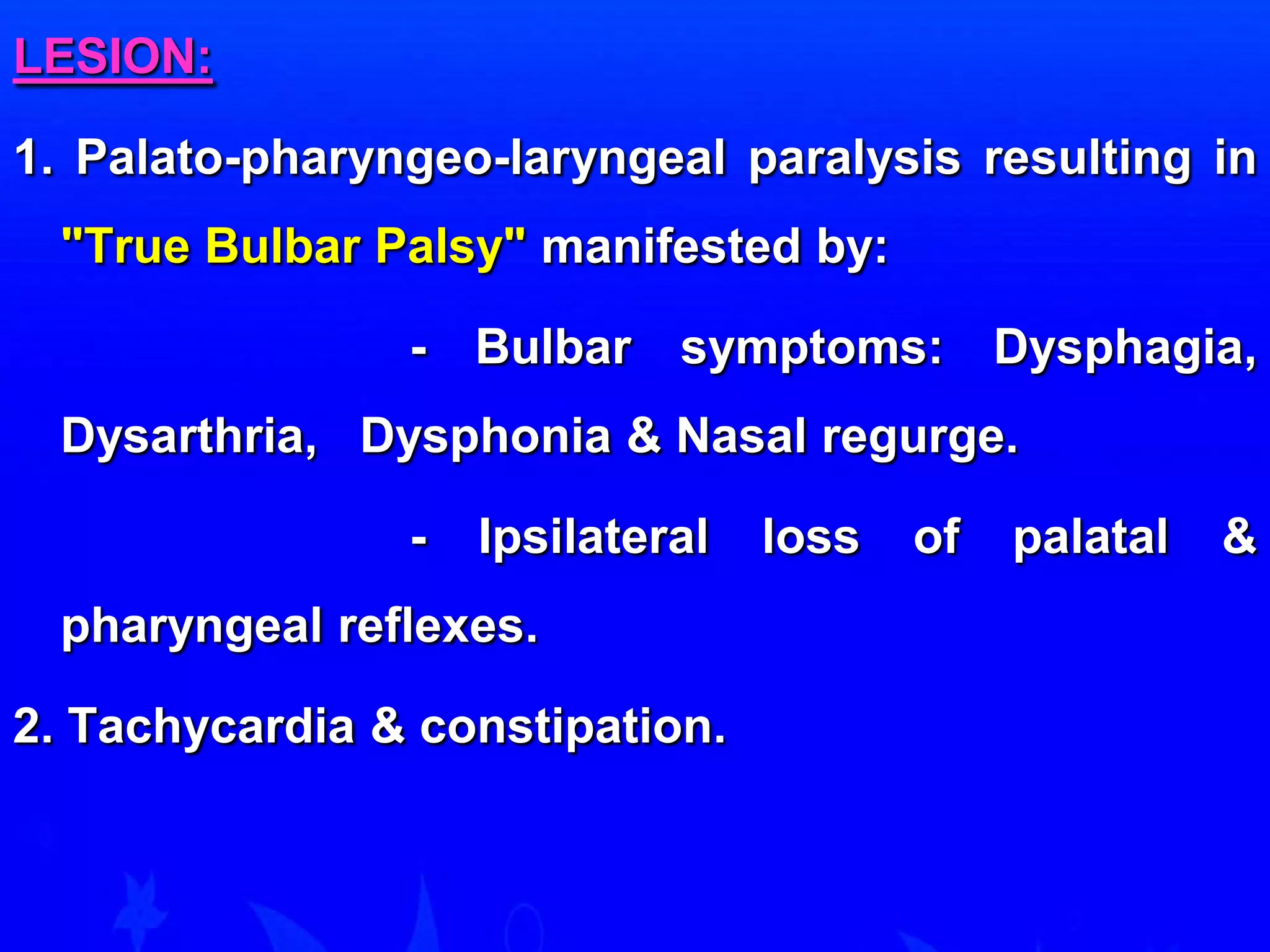 LESION:

1. Palato-pharyngeo-laryngeal paralysis resulting in "True Bulbar Palsy" manifested by:

- Bulbar symptoms: Dysphagia, Dysarthria, Dysphonia & Nasal regurge.

- Ipsilateral loss of palatal & pharyngeal reflexes.

2. Tachycardia & constipation.